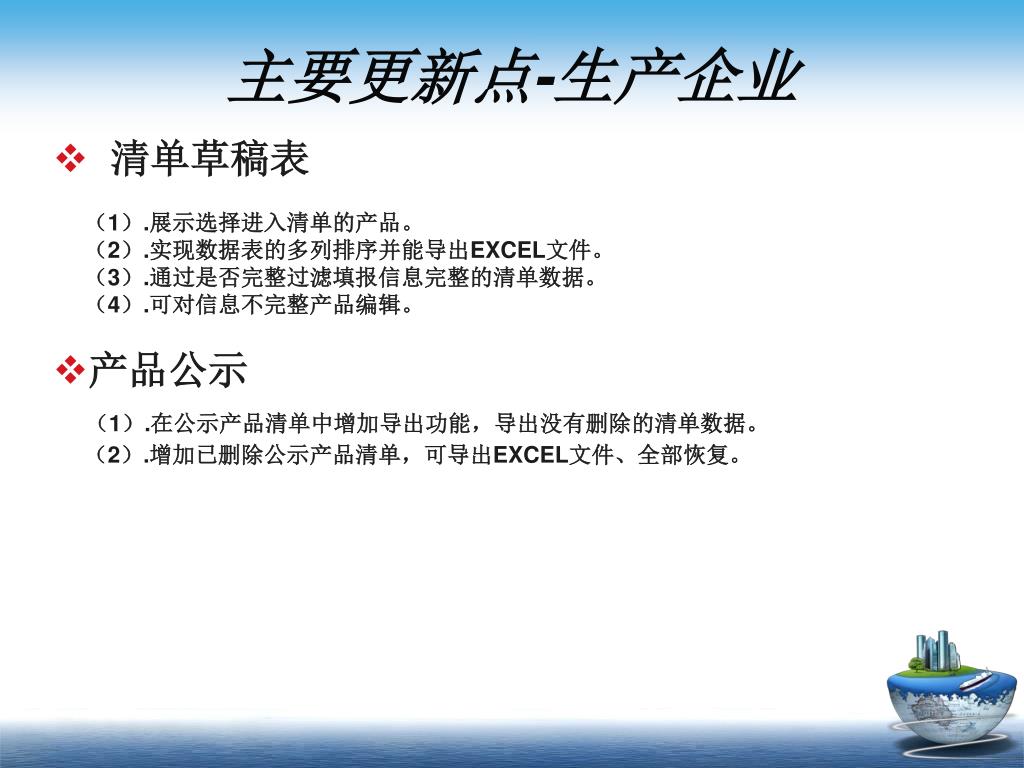 主要更新点-生产企业

❖ 清单草稿表

（1）.展示选择进入清单的产品。
（2）.实现数据表的多列排序并能导出EXCEL文件。
（3）.通过是否完整过滤填报信息完整的清单数据。
（4）.可对信息不完整产品编辑。

❖产品公示

（1）.在公示产品清单中增加导出功能，导出没有删除的清单数据。
（2）.增加已删除公示产品清单，可导出EXCEL文件、全部恢复。